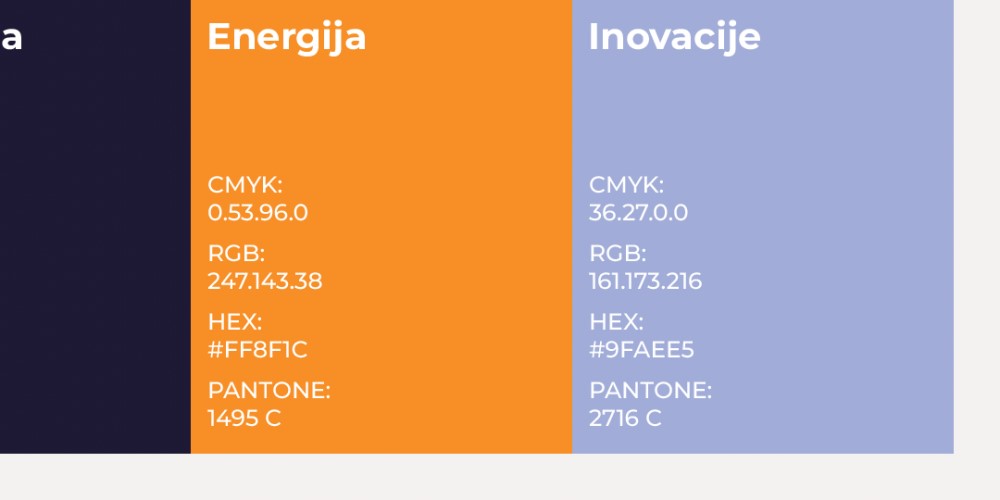 a

Energija

CMYK:
0.53.96.0

RGB:
247.143.38

HEX:
#FF8F1C

PANTONE:
1495 C

Inovacije

CMYK:
36.27.0.0

RGB:
161.173.216

HEX:
#9FAEE5

PANTONE:
2716 C